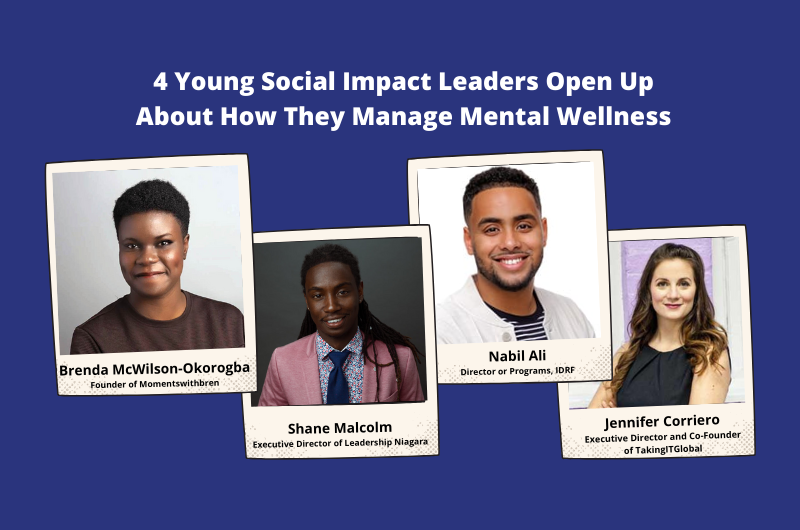 4 Young Social Impact Leaders Open Up About How They Manage Mental Wellness

Brenda McWilson-Okorogba
Founder of Momentswithbren

Shane Malcolm
Executive Director of Leadership Niagara

Nabil Ali
Director or Programs, IDRF

Jennifer Corriero
Executive Director and Co-Founder of TakingITGlobal